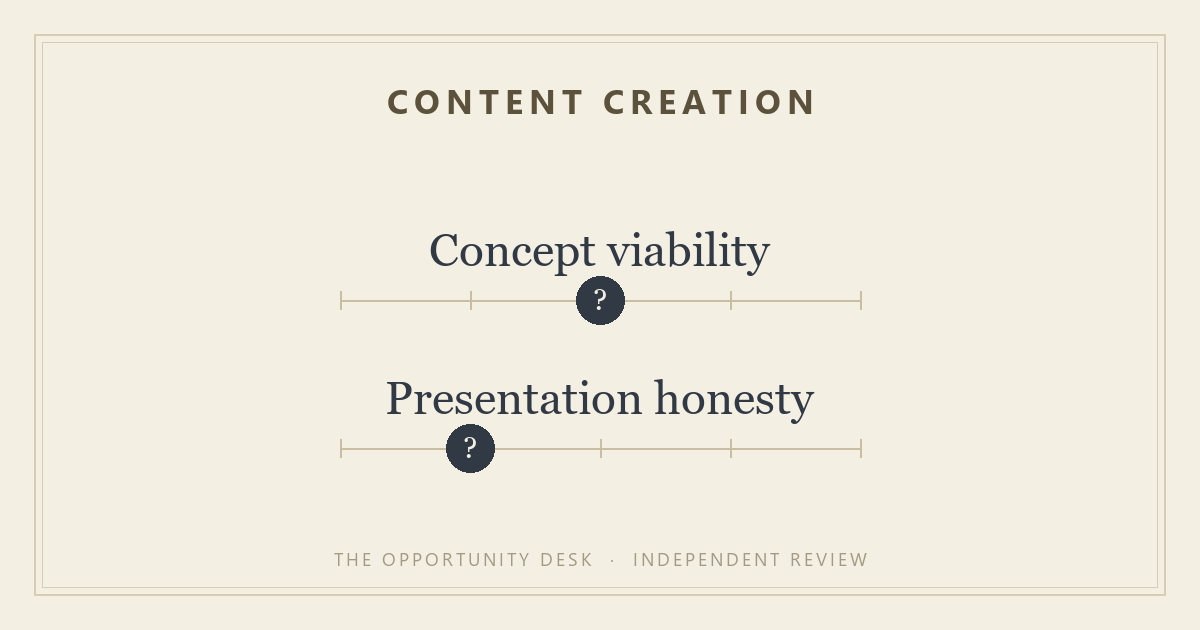 CONTENT CREATION

Concept viability

?

Presentation honesty

?

THE OPPORTUNITY DESK · INDEPENDENT REVIEW